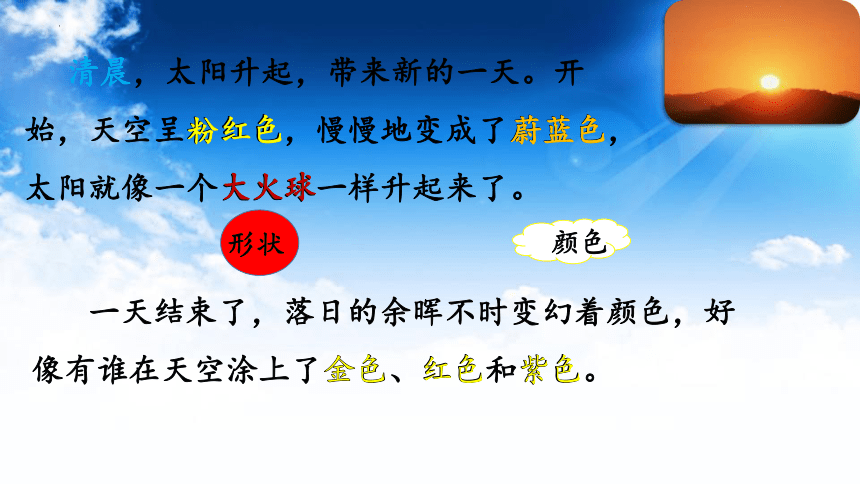 清晨，太阳升起，带来新的一天。开始，天空呈粉红色，慢慢地变成了蔚蓝色，太阳就像一个大火球一样升起来了。

形状

颜色

一天结束了，落日的余晖不时变幻着颜色，好像有谁在天空涂上了金色、红色和紫色。